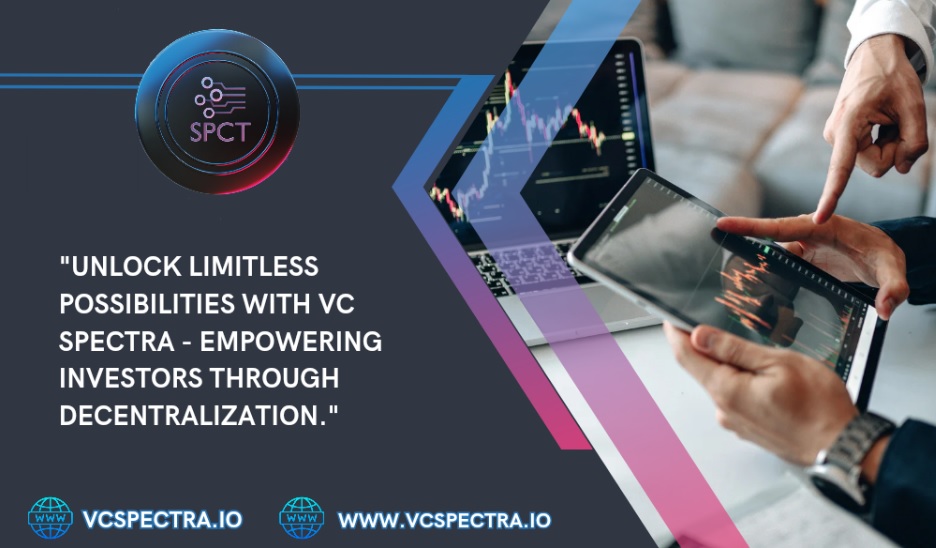 SPCT

"UNLOCK LIMITLESS POSSIBILITIES WITH VC SPECTRA - EMPOWERING INVESTORS THROUGH DECENTRALIZATION."

WWW VCSPECTRA.IO

WWW WWW.VCSPECTRA.IO